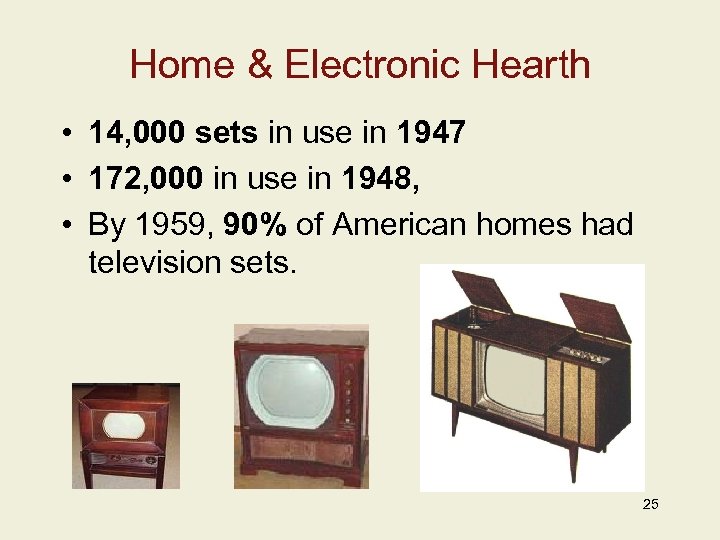 Home & Electronic Hearth

• 14,000 sets in use in 1947
• 172,000 in use in 1948,
• By 1959, 90% of American homes had television sets.

25